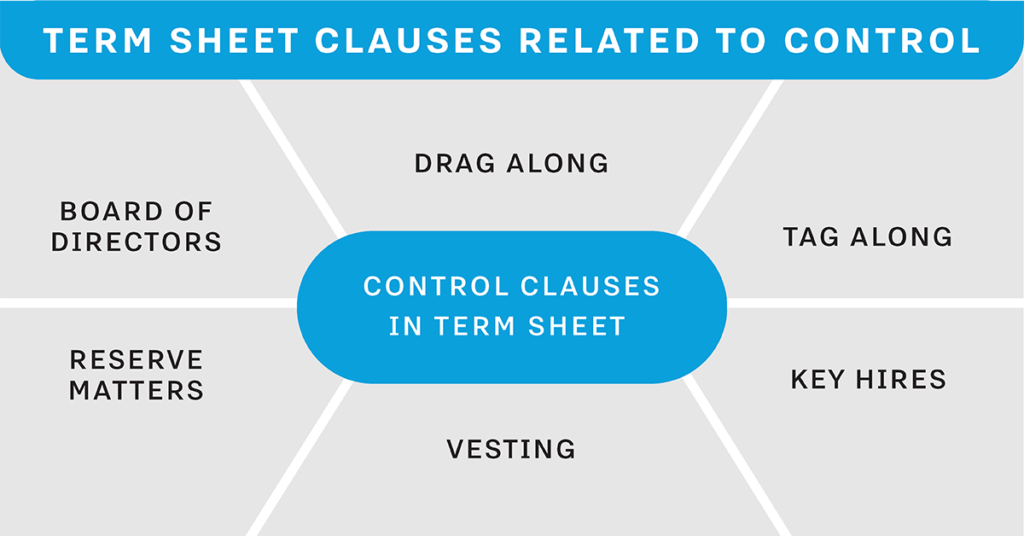 TERM SHEET CLAUSES RELATED TO CONTROL

DRAG ALONG

BOARD OF DIRECTORS

TAG ALONG

CONTROL CLAUSES IN TERM SHEET

RESERVE MATTERS

KEY HIRES

VESTING